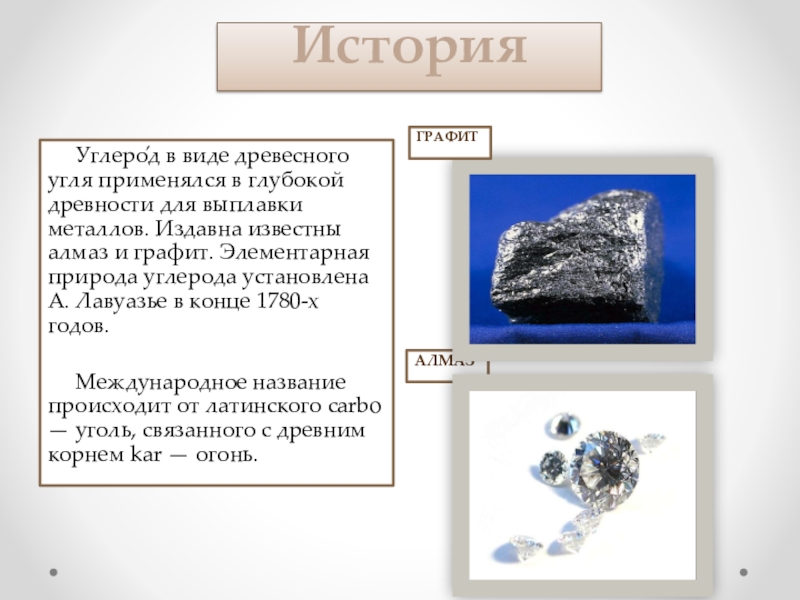 История

Углеро́д в виде древесного угля применялся в глубокой древности для выплавки металлов. Издавна известны алмаз и графит. Элементарная природа углерода установлена А. Лавуазье в конце 1780-х годов.

Международное название происходит от латинского carbo — уголь, связанного с древним корнем kar — огонь.

ГРАФИТ

АЛМАЗ